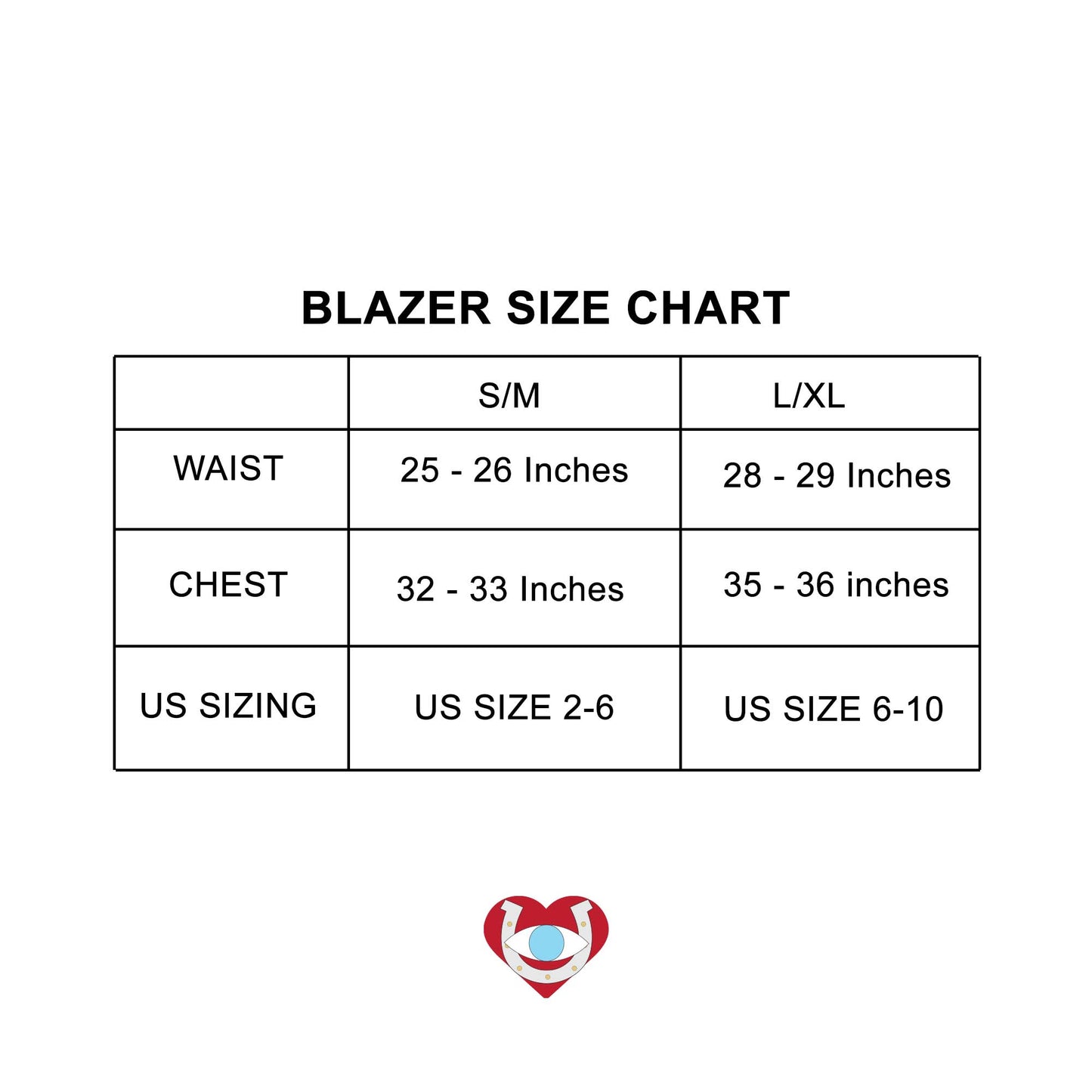 BLAZER SIZE CHART

| | S/M | L/XL |
|---|---|---|
| WAIST | 25 - 26 Inches | 28 - 29 Inches |
| CHEST | 32 - 33 Inches | 35 - 36 inches |
| US SIZING | US SIZE 2-6 | US SIZE 6-10 |